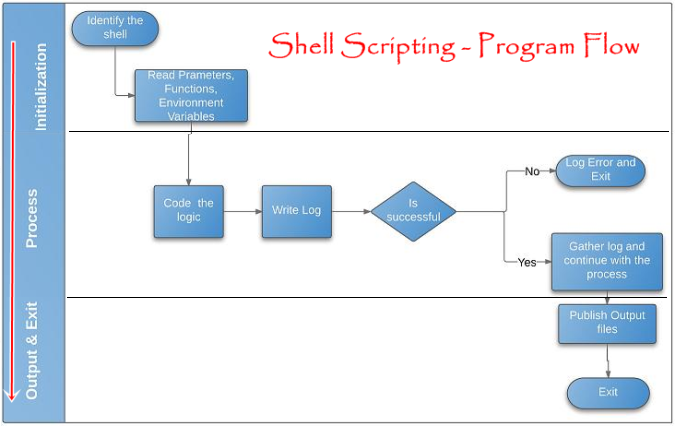 Shell Scripting - Program Flow

Initialization

Identify the shell

Read Prameters, Functions, Environment Variables

Process

Code the logic

Write Log

Is successful

No

Log Error and Exit

Yes

Gather log and continue with the process

Output & Exit

Publish Output files

Exit